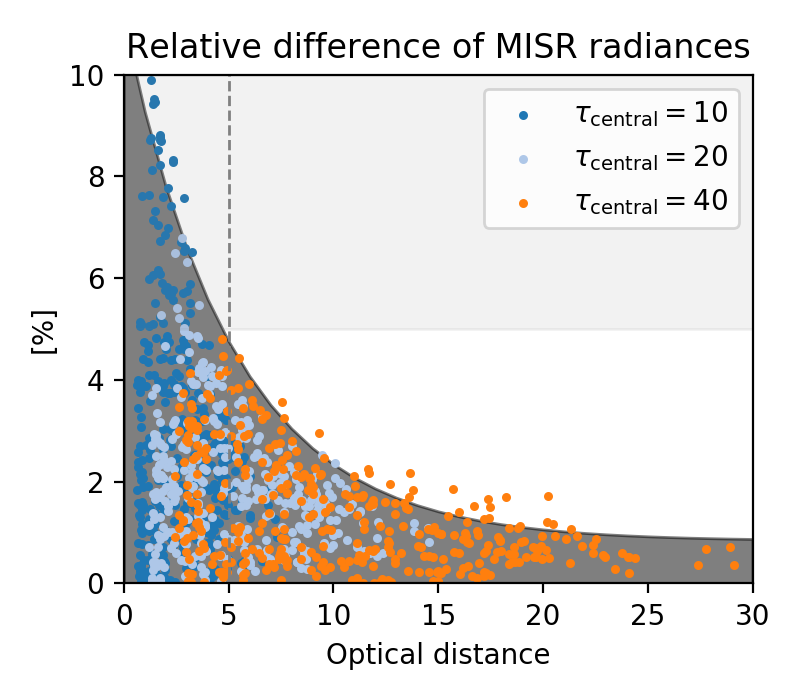 Relative difference of MISR radiances

$\tau_{\mathrm{central}} = 10$
$\tau_{\mathrm{central}} = 20$
$\tau_{\mathrm{central}} = 40$

[%]

10
8
6
4
2
0

0 5 10 15 20 25 30

Optical distance